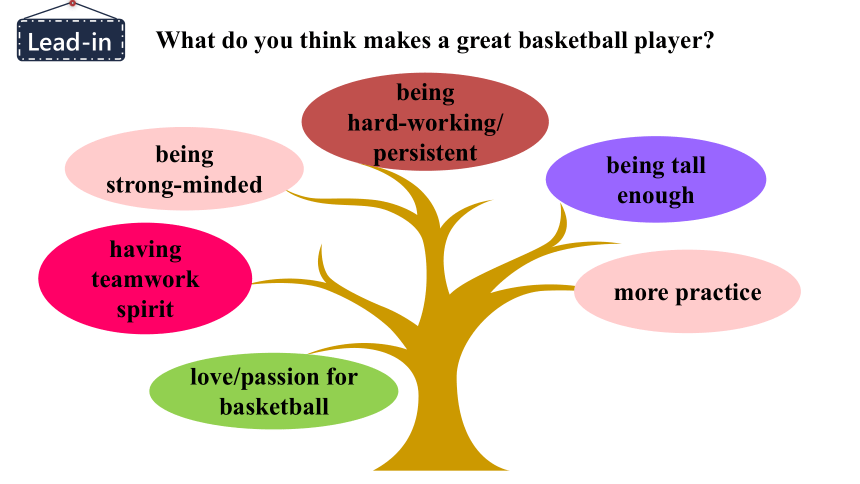 Lead-in

What do you think makes a great basketball player?

being hard-working/ persistent

being strong-minded

being tall enough

having teamwork spirit

more practice

love/passion for basketball